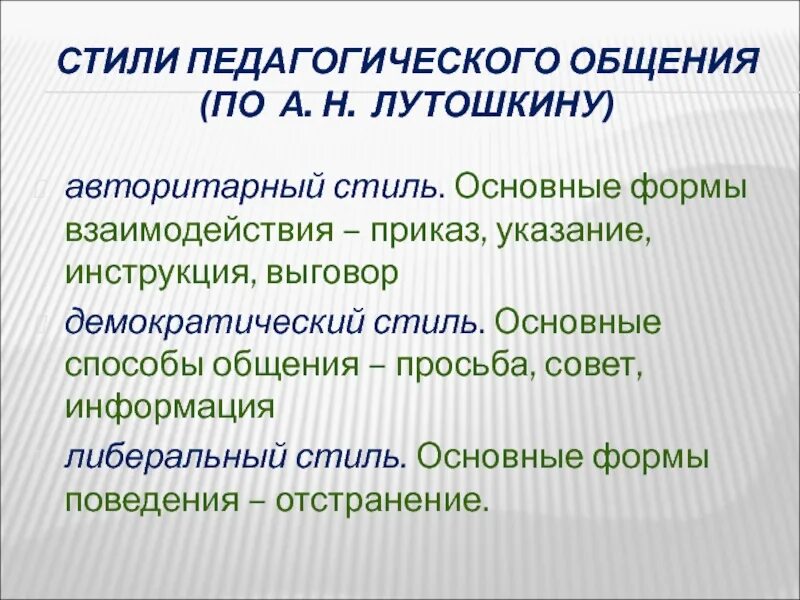 СТИЛИ ПЕДАГОГИЧЕСКОГО ОБЩЕНИЯ (ПО А. Н. ЛУТОШКИНУ)

авторитарный стиль. Основные формы взаимодействия – приказ, указание, инструкция, выговор

демократический стиль. Основные способы общения – просьба, совет, информация

либеральный стиль. Основные формы поведения – отстранение.